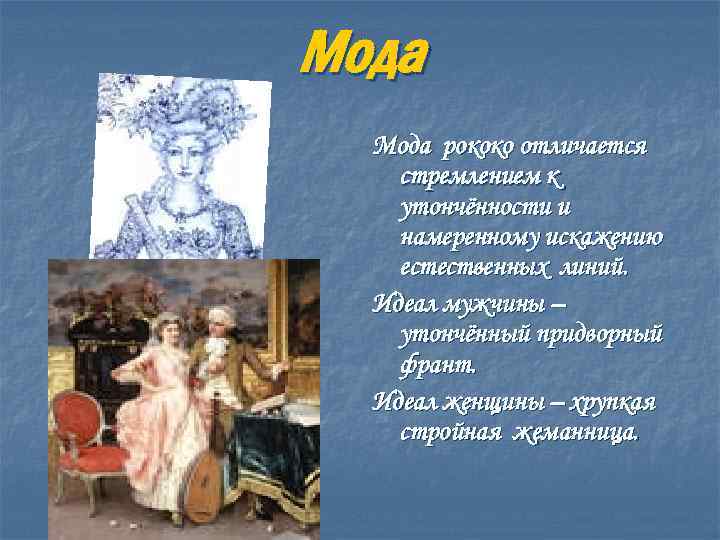 Мода

Мода рококо отличается стремлением к утончённости и намеренному искажению естественных линий.

Идеал мужчины – утончённый придворный франт.

Идеал женщины – хрупкая стройная жеманница.